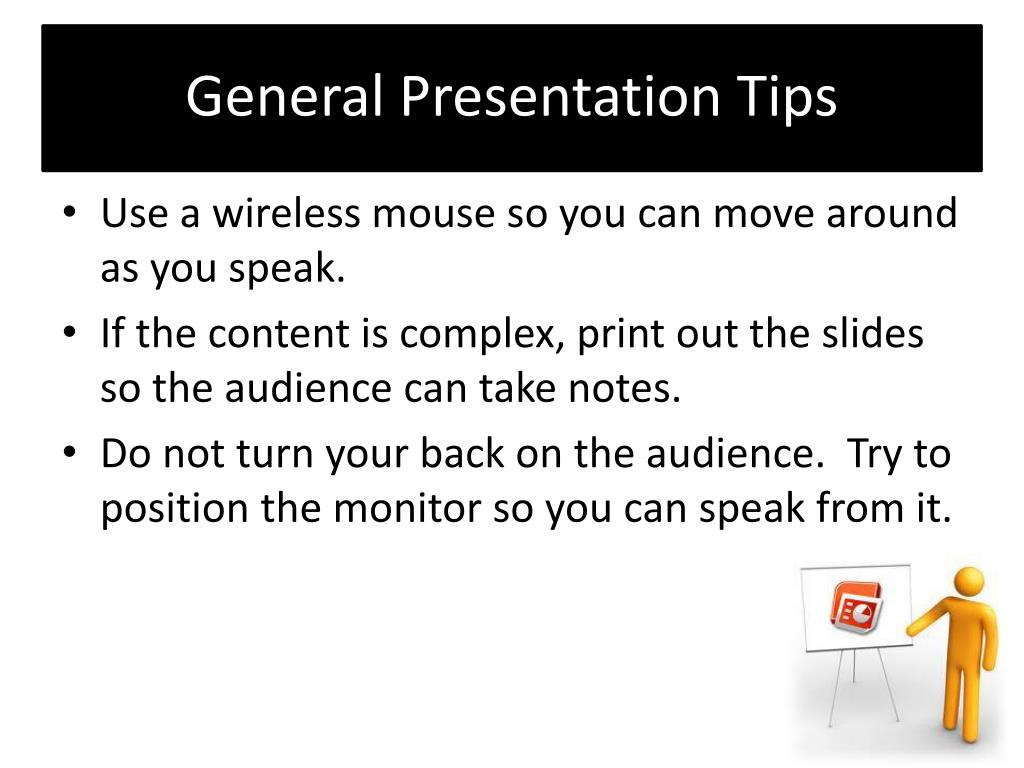 General Presentation Tips

• Use a wireless mouse so you can move around as you speak.
• If the content is complex, print out the slides so the audience can take notes.
• Do not turn your back on the audience.  Try to position the monitor so you can speak from it.